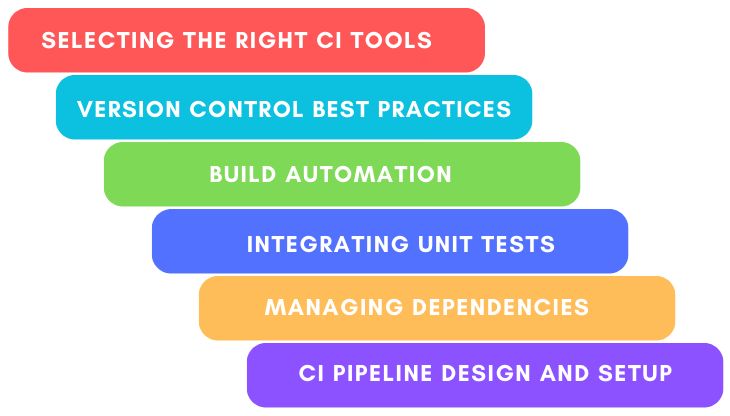 SELECTING THE RIGHT CI TOOLS

VERSION CONTROL BEST PRACTICES

BUILD AUTOMATION

INTEGRATING UNIT TESTS

MANAGING DEPENDENCIES

CI PIPELINE DESIGN AND SETUP